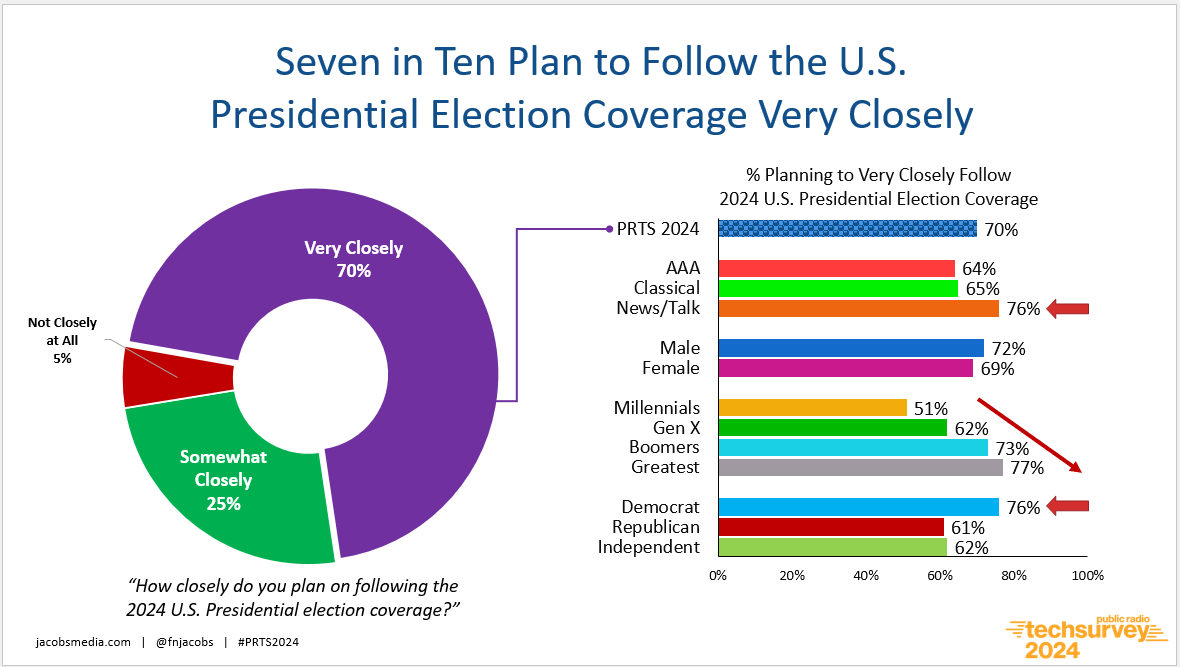 Seven in Ten Plan to Follow the U.S. Presidential Election Coverage Very Closely

Very Closely
70%

Not Closely at All
5%

Somewhat Closely
25%

"How closely do you plan on following the 2024 U.S. Presidential election coverage?"

% Planning to Very Closely Follow
2024 U.S. Presidential Election Coverage

PRTS 2024 70%
AAA 64%
Classical 65%
News/Talk 76%
Male 72%
Female 69%
Millennials 51%
Gen X 62%
Boomers 73%
Greatest 77%
Democrat 76%
Republican 61%
Independent 62%

0% 20% 40% 60% 80% 100%

jacobsmedia.com | @fnjacobs | #PRTS2024

public radio
techsurvey
2024